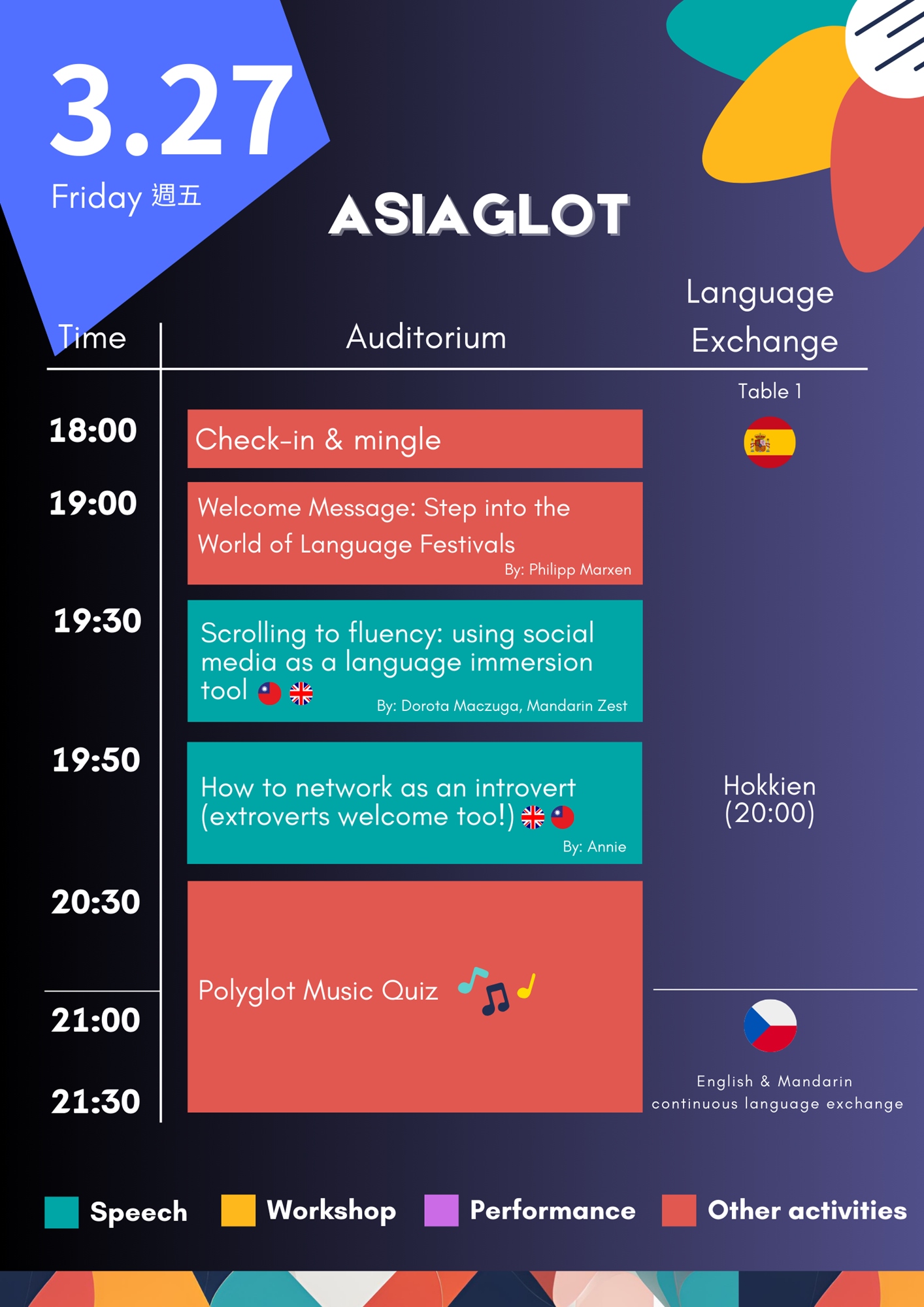 3.27
Friday 週五

ASIAGLOT

| Time | Auditorium | Language Exchange |
|---|---|---|
| | | Table 1 |
| 18:00 | Check-in & mingle | |
| 19:00 | Welcome Message: Step into the World of Language Festivals By: Philipp Marxen | |
| 19:30 | Scrolling to fluency: using social media as a language immersion tool By: Dorota Maczuga, Mandarin Zest | |
| 19:50 | How to network as an introvert (extroverts welcome too!) By: Annie | Hokkien (20:00) |
| 20:30 | Polyglot Music Quiz | |
| 21:00 | | English & Mandarin continuous language exchange |
| 21:30 | | |

Speech Workshop Performance Other activities